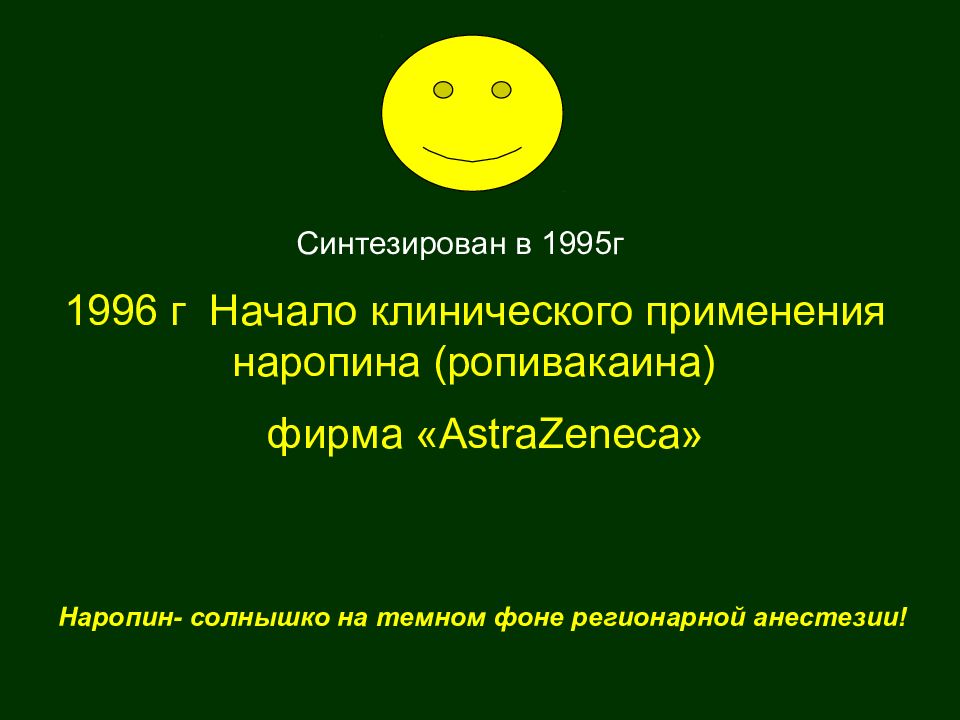 Синтезирован в 1995г

1996 г Начало клинического применения наропина (ропивакаина)

фирма «AstraZeneca»

Наропин- солнышко на темном фоне регионарной анестезии!